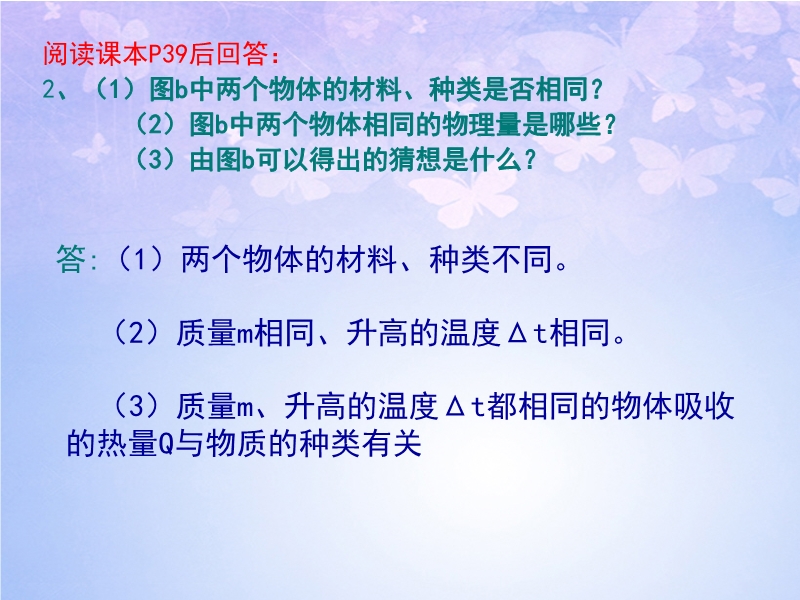 阅读课本P39后回答：
2、（1）图b中两个物体的材料、种类是否相同？
（2）图b中两个物体相同的物理量是哪些？
（3）由图b可以得出的猜想是什么？

答:（1）两个物体的材料、种类不同。

（2）质量m相同、升高的温度Δt相同。

（3）质量m、升高的温度Δt都相同的物体吸收的热量Q与物质的种类有关